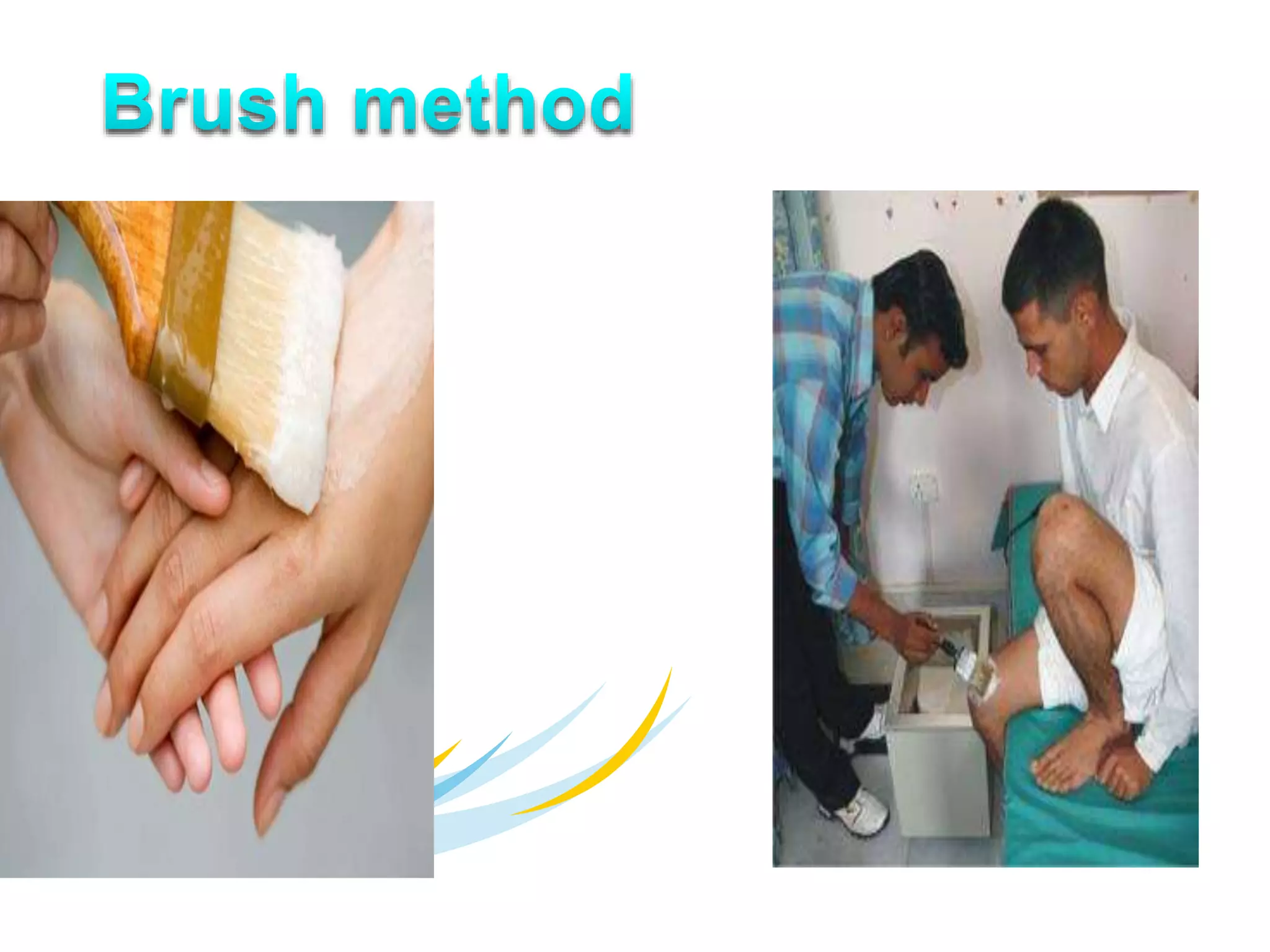 Brush method